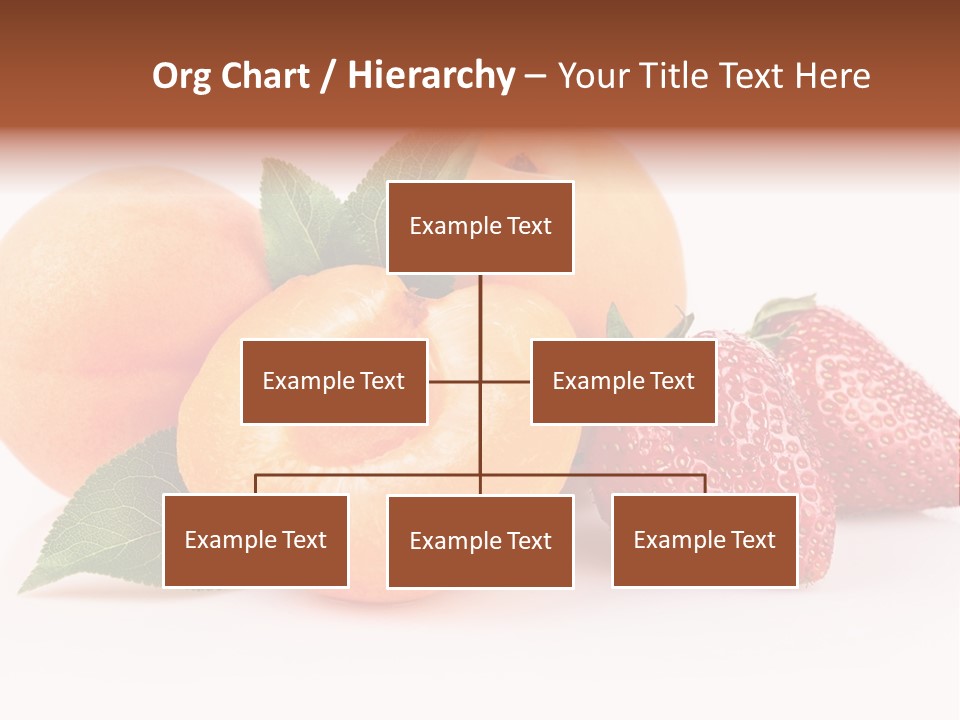 Org Chart / Hierarchy – Your Title Text Here

Example Text

Example Text

Example Text

Example Text

Example Text

Example Text